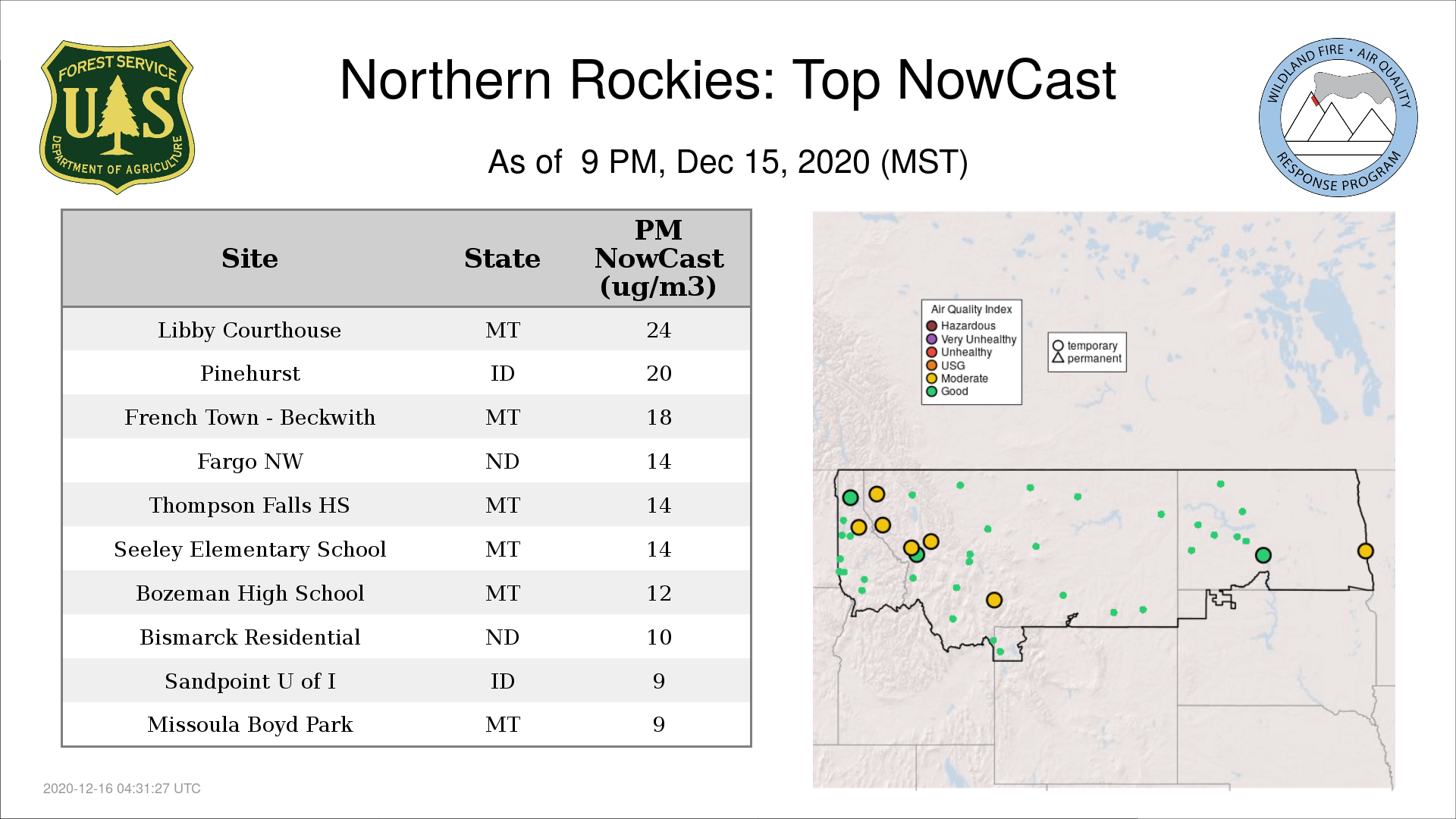 FOREST SERVICE
U S
DEPARTMENT OF AGRICULTURE

Northern Rockies: Top NowCast

As of 9 PM, Dec 15, 2020 (MST)

WILDLAND FIRE • AIR QUALITY RESPONSE PROGRAM

| Site | State | PM NowCast (ug/m3) |
|---|---|---|
| Libby Courthouse | MT | 24 |
| Pinehurst | ID | 20 |
| French Town - Beckwith | MT | 18 |
| Fargo NW | ND | 14 |
| Thompson Falls HS | MT | 14 |
| Seeley Elementary School | MT | 14 |
| Bozeman High School | MT | 12 |
| Bismarck Residential | ND | 10 |
| Sandpoint U of I | ID | 9 |
| Missoula Boyd Park | MT | 9 |

Air Quality Index
Hazardous
Very Unhealthy
Unhealthy
USG
Moderate
Good

temporary
permanent

2020-12-16 04:31:27 UTC